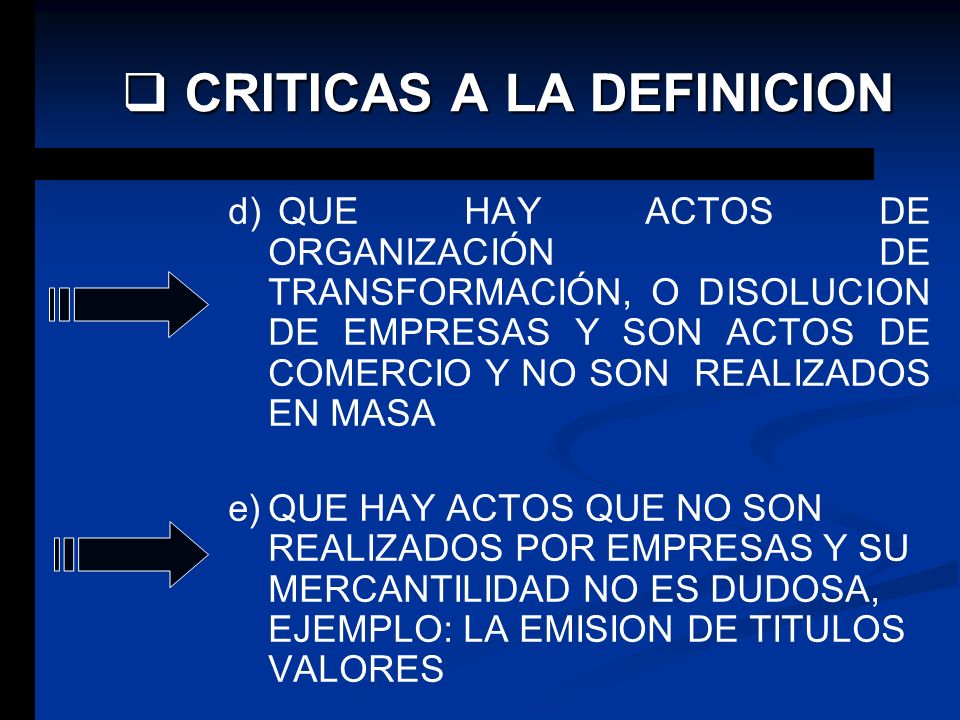 ❑ CRITICAS A LA DEFINICION

d) QUE HAY ACTOS DE ORGANIZACIÓN DE TRANSFORMACIÓN, O DISOLUCION DE EMPRESAS Y SON ACTOS DE COMERCIO Y NO SON REALIZADOS EN MASA

e) QUE HAY ACTOS QUE NO SON REALIZADOS POR EMPRESAS Y SU MERCANTILIDAD NO ES DUDOSA, EJEMPLO: LA EMISION DE TITULOS VALORES